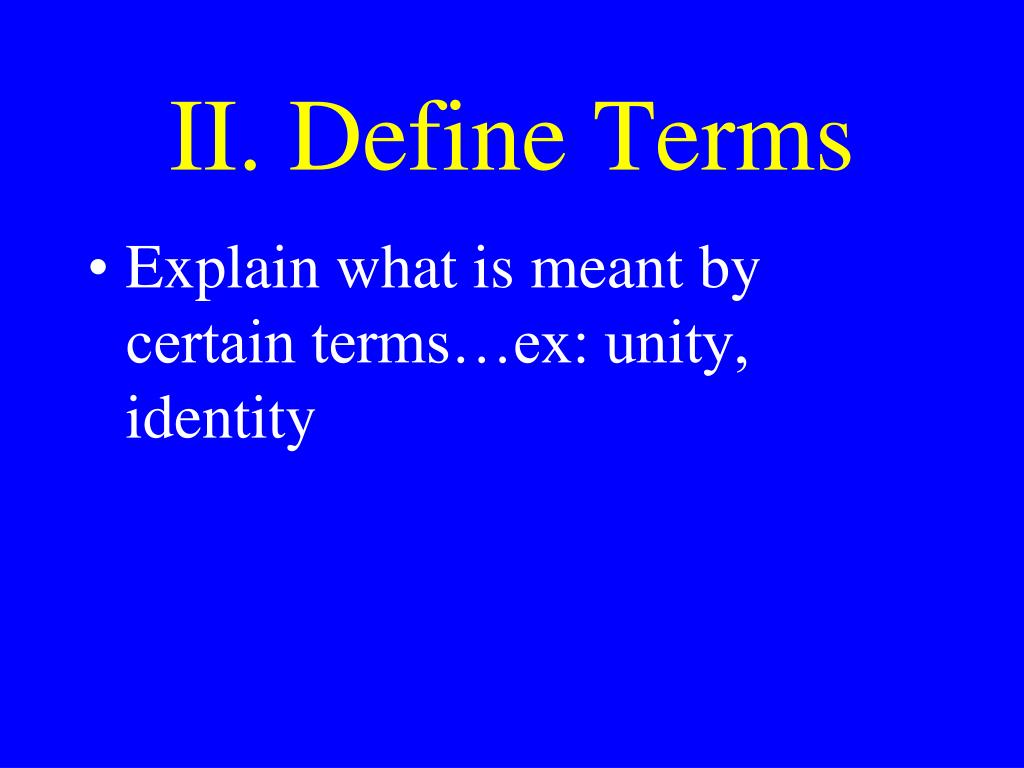 II. Define Terms

• Explain what is meant by certain terms…ex: unity, identity